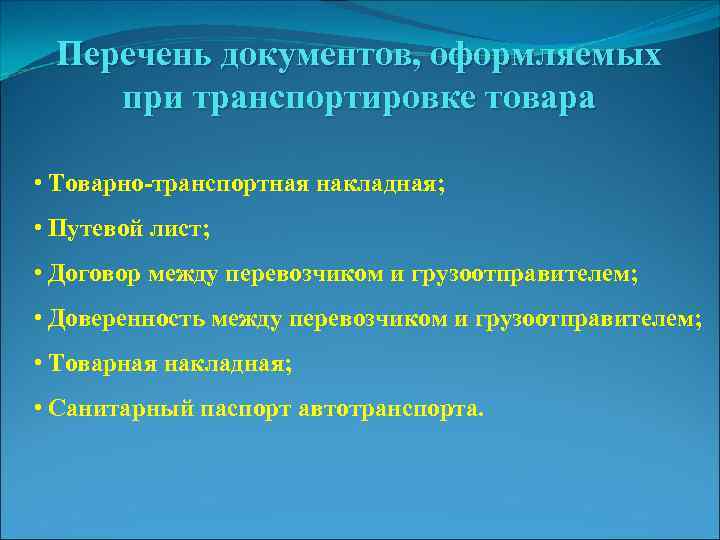 Перечень документов, оформляемых при транспортировке товара

• Товарно-транспортная накладная;

• Путевой лист;

• Договор между перевозчиком и грузоотправителем;

• Доверенность между перевозчиком и грузоотправителем;

• Товарная накладная;

• Санитарный паспорт автотранспорта.